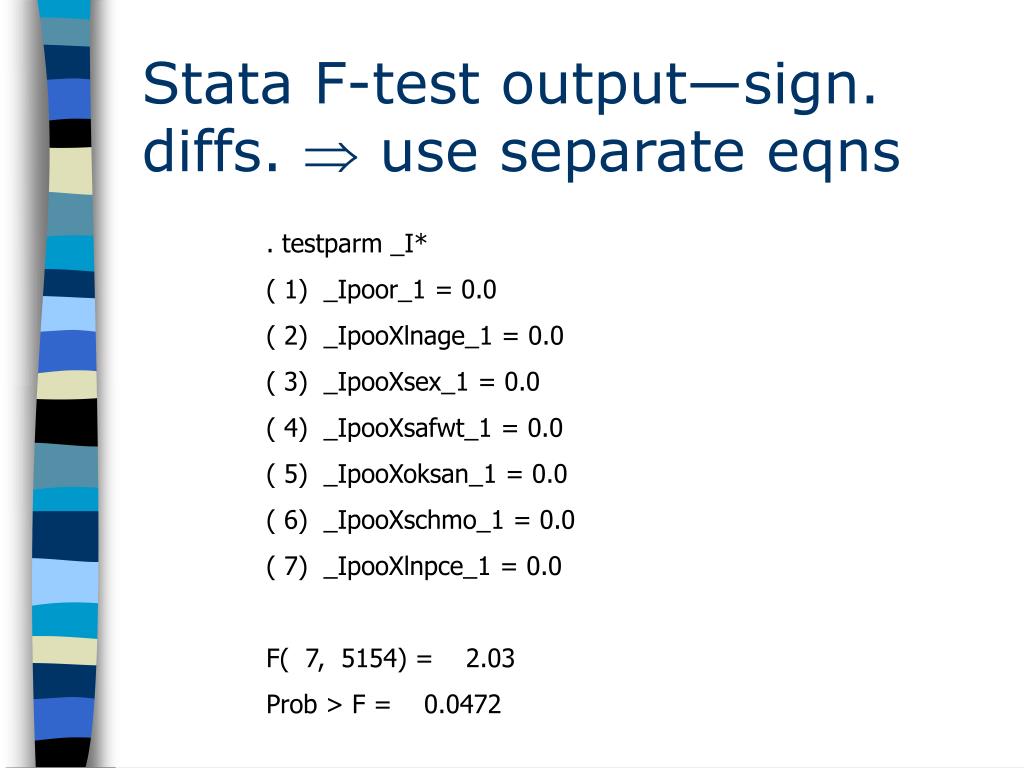 Stata F-test output—sign. diffs. $\Rightarrow$ use separate eqns

. testparm _I*

( 1) _Ipoor_1 = 0.0

( 2) _IpooXlnage_1 = 0.0

( 3) _IpooXsex_1 = 0.0

( 4) _IpooXsafwt_1 = 0.0

( 5) _IpooXoksan_1 = 0.0

( 6) _IpooXschmo_1 = 0.0

( 7) _IpooXlnpce_1 = 0.0

F( 7, 5154) = 2.03

Prob > F = 0.0472